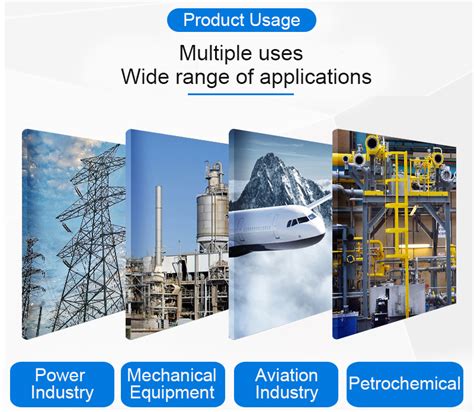 Product Usage

Multiple uses
Wide range of applications

Power Industry

Mechanical Equipment

Aviation Industry

Petrochemical